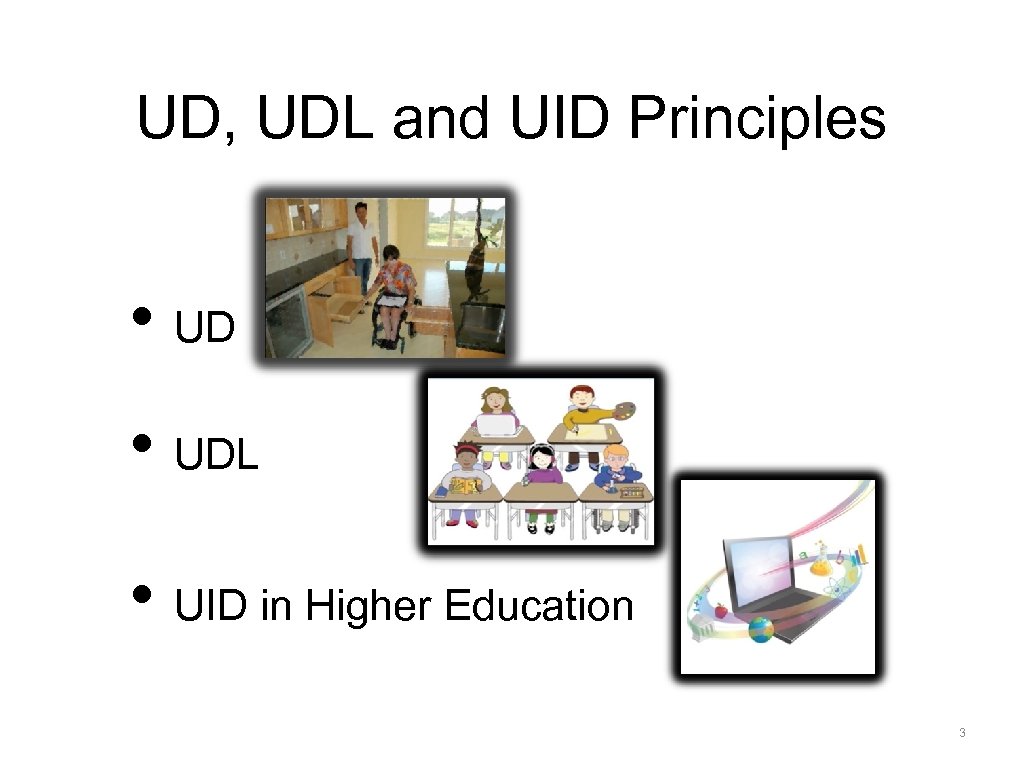 UD, UDL and UID Principles

• UD

• UDL

• UID in Higher Education

3